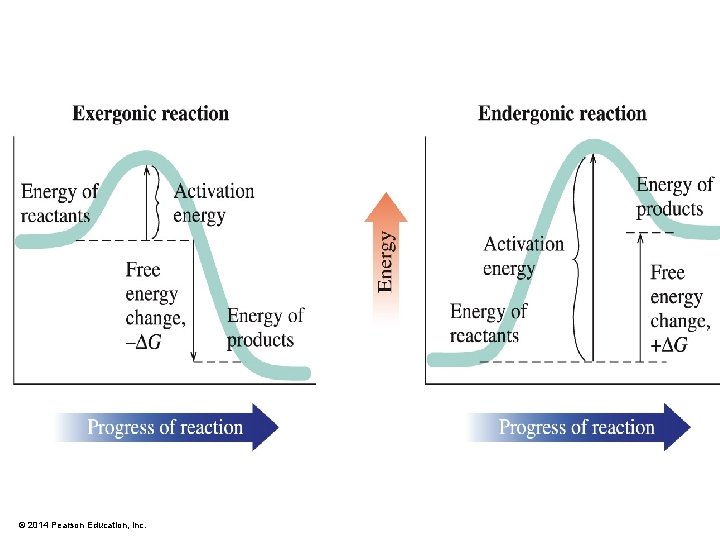 Exergonic reaction

Energy of reactants

Activation energy

Free energy change, $-\Delta G$

Energy of products

Progress of reaction

Energy

Endergonic reaction

Energy of products

Activation energy

Energy of reactants

Free energy change, $+\Delta G$

Progress of reaction

© 2014 Pearson Education, Inc.